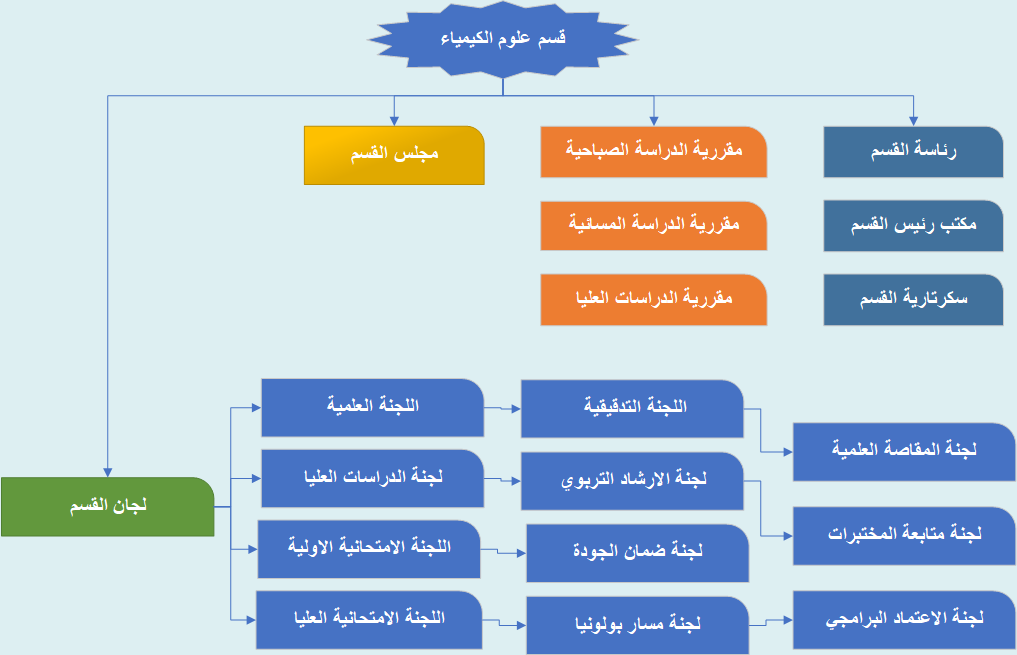 قسم علوم الكيمياء

رئاسة القسم

مكتب رئيس القسم

سكرتارية القسم

مقررية الدراسة الصباحية

مقررية الدراسة المسائية

مقررية الدراسات العليا

مجلس القسم

لجان القسم

اللجنة العلمية

لجنة الدراسات العليا

اللجنة الامتحانية الاولية

اللجنة الامتحانية العليا

اللجنة التدقيقية

لجنة الارشاد التربوي

لجنة ضمان الجودة

لجنة مسار بولونيا

لجنة المقاصة العلمية

لجنة متابعة المختبرات

لجنة الاعتماد البرامجي